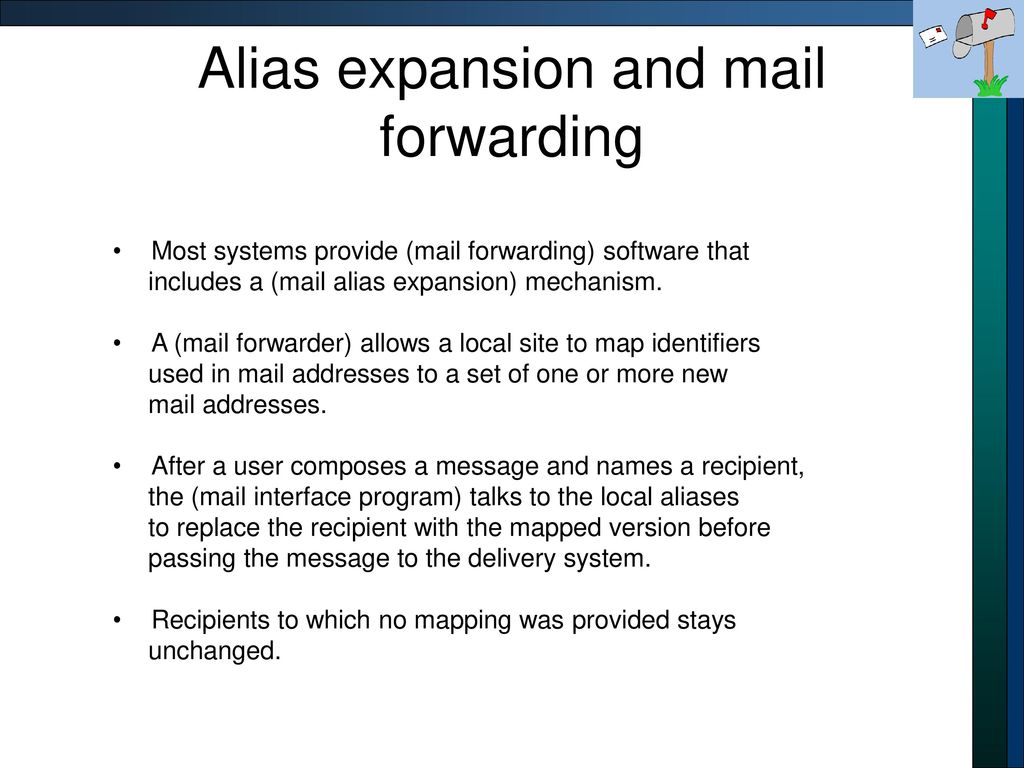 Alias expansion and mail forwarding

• Most systems provide (mail forwarding) software that includes a (mail alias expansion) mechanism.

• A (mail forwarder) allows a local site to map identifiers used in mail addresses to a set of one or more new mail addresses.

• After a user composes a message and names a recipient, the (mail interface program) talks to the local aliases to replace the recipient with the mapped version before passing the message to the delivery system.

• Recipients to which no mapping was provided stays unchanged.